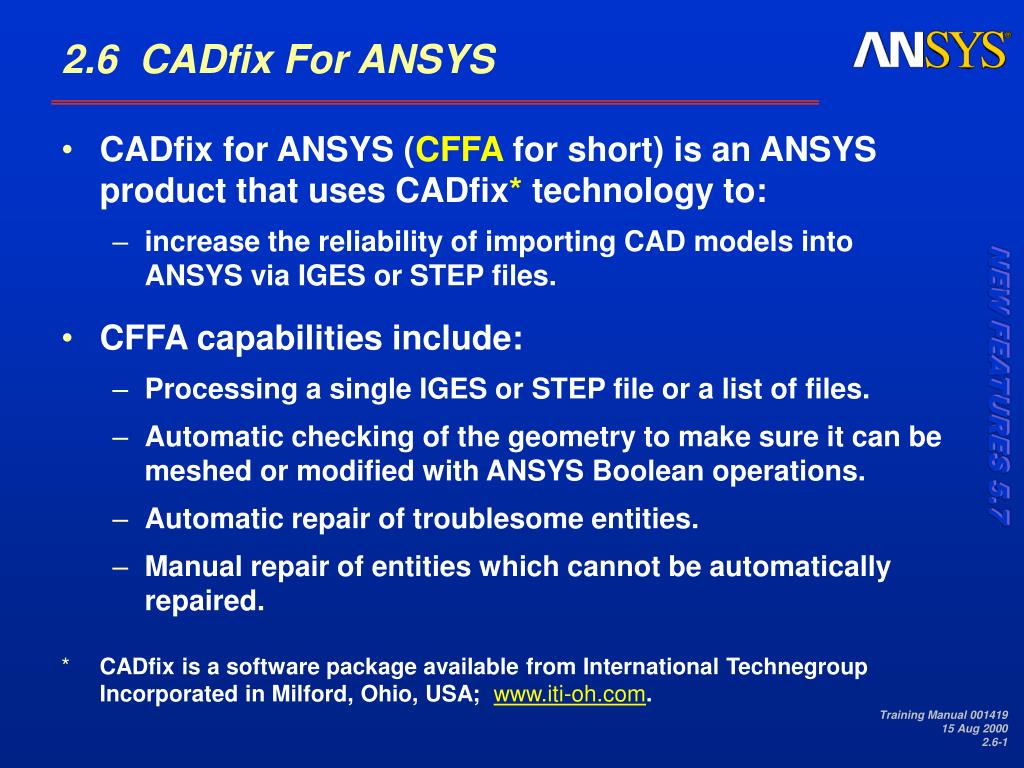 2.6 CADfix For ANSYS

ANSYS®

• CADfix for ANSYS (CFFA for short) is an ANSYS product that uses CADfix* technology to:
– increase the reliability of importing CAD models into ANSYS via IGES or STEP files.

• CFFA capabilities include:
– Processing a single IGES or STEP file or a list of files.
– Automatic checking of the geometry to make sure it can be meshed or modified with ANSYS Boolean operations.
– Automatic repair of troublesome entities.
– Manual repair of entities which cannot be automatically repaired.

* CADfix is a software package available from International Technegroup Incorporated in Milford, Ohio, USA; www.iti-oh.com.

NEW FEATURES 5.7

Training Manual 001419
15 Aug 2000
2.6-1